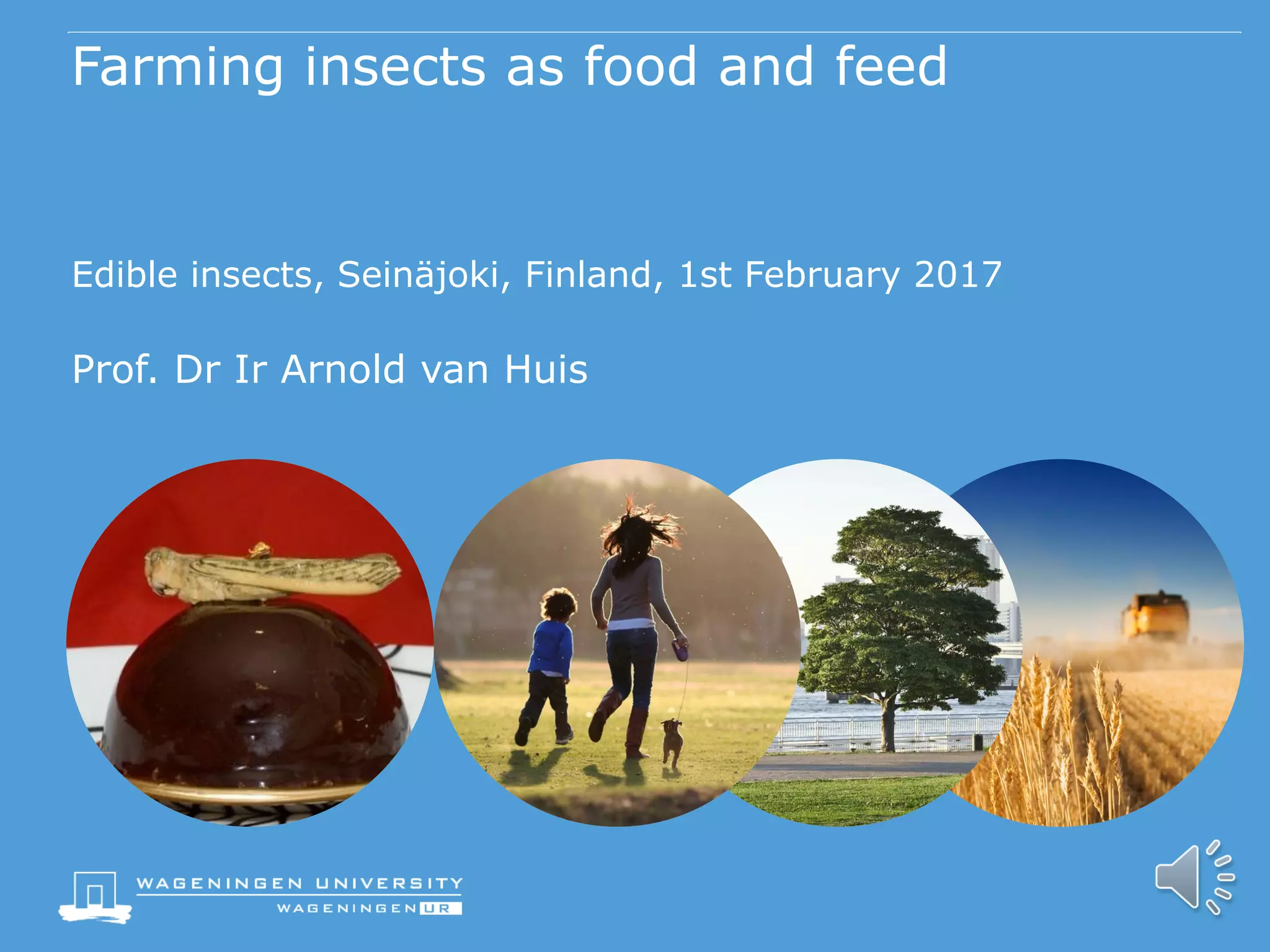 Farming insects as food and feed

Edible insects, Seinäjoki, Finland, 1st February 2017

Prof. Dr Ir Arnold van Huis

WAGENINGEN UNIVERSITY
WAGENINGEN UR